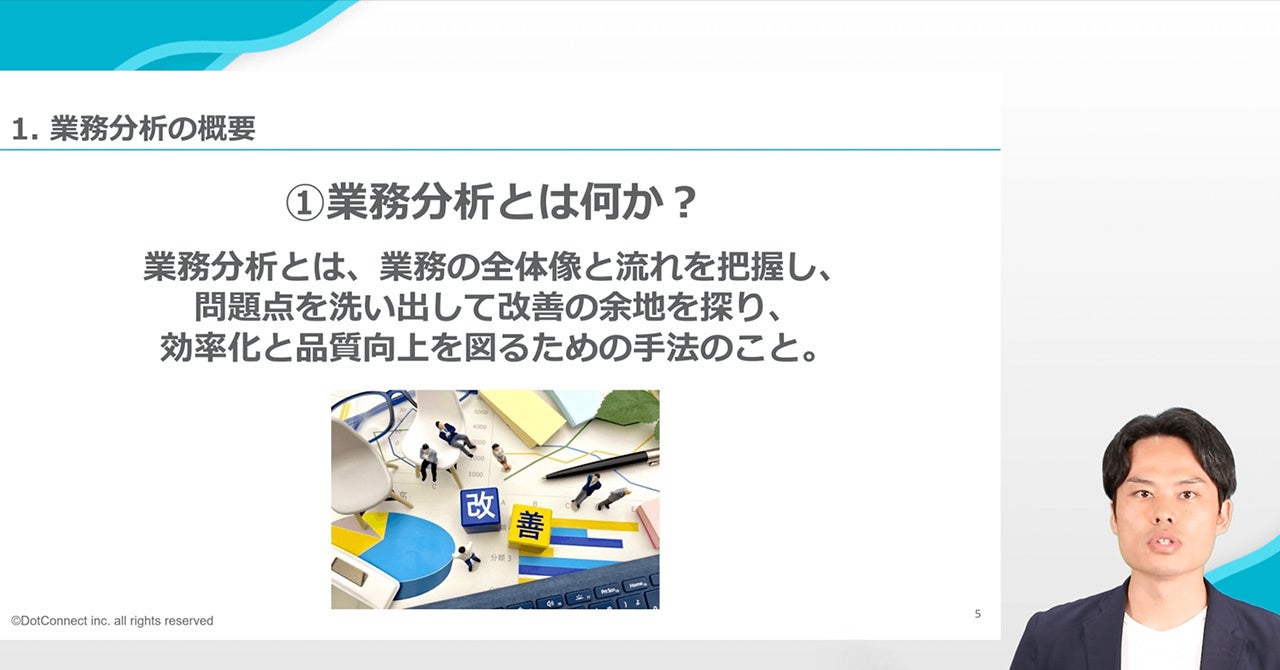 1. 業務分析の概要

①業務分析とは何か？

業務分析とは、業務の全体像と流れを把握し、問題点を洗い出して改善の余地を探り、効率化と品質向上を図るための手法のこと。

改 善

©DotConnect inc. all rights reserved

5